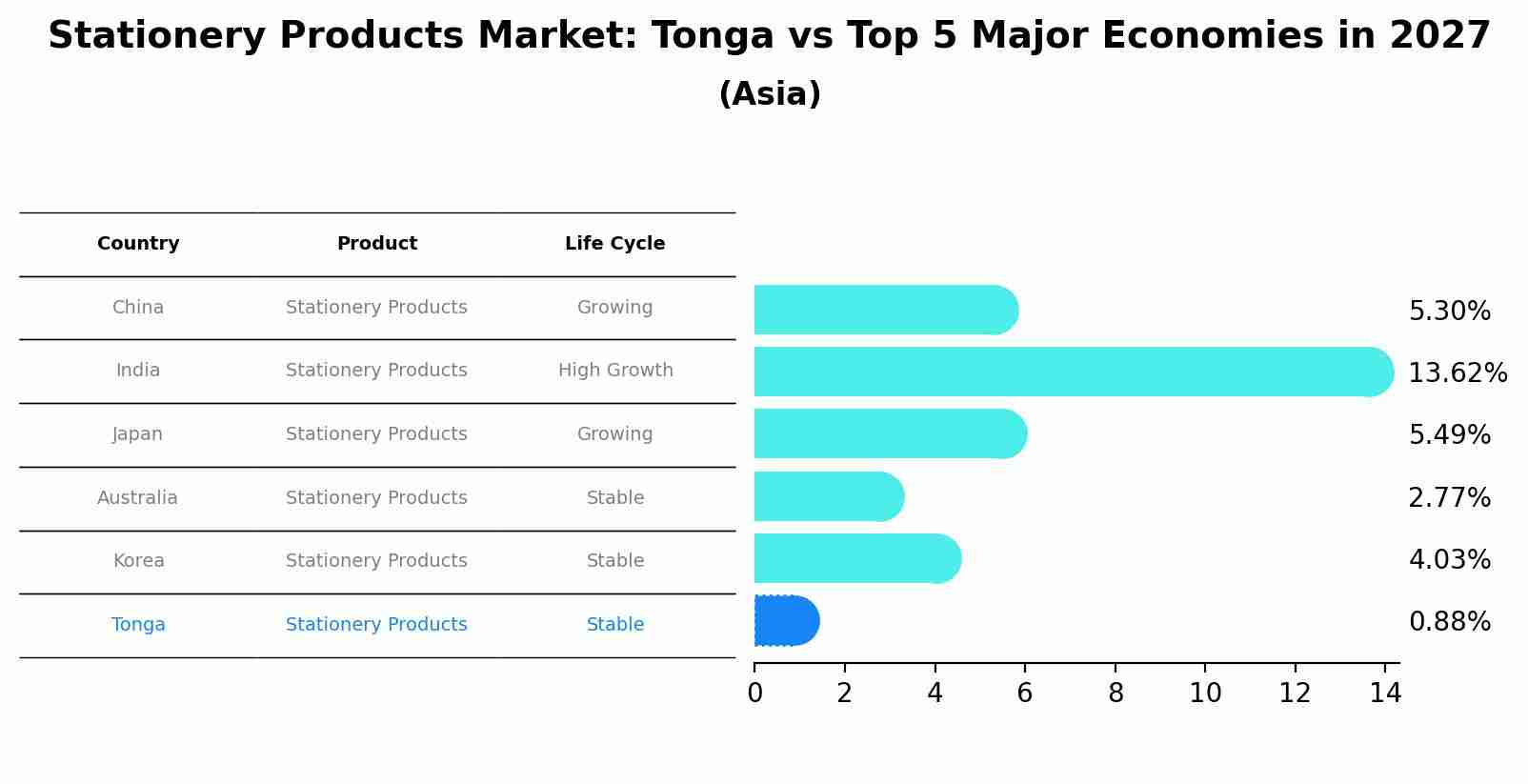 Stationery Products Market: Tonga vs Top 5 Major Economies in 2027
(Asia)

| Country | Product | Life Cycle |
|---|---|---|
| China | Stationery Products | Growing |
| India | Stationery Products | High Growth |
| Japan | Stationery Products | Growing |
| Australia | Stationery Products | Stable |
| Korea | Stationery Products | Stable |
| Tonga | Stationery Products | Stable |

5.30%
13.62%
5.49%
2.77%
4.03%
0.88%

0 2 4 6 8 10 12 14